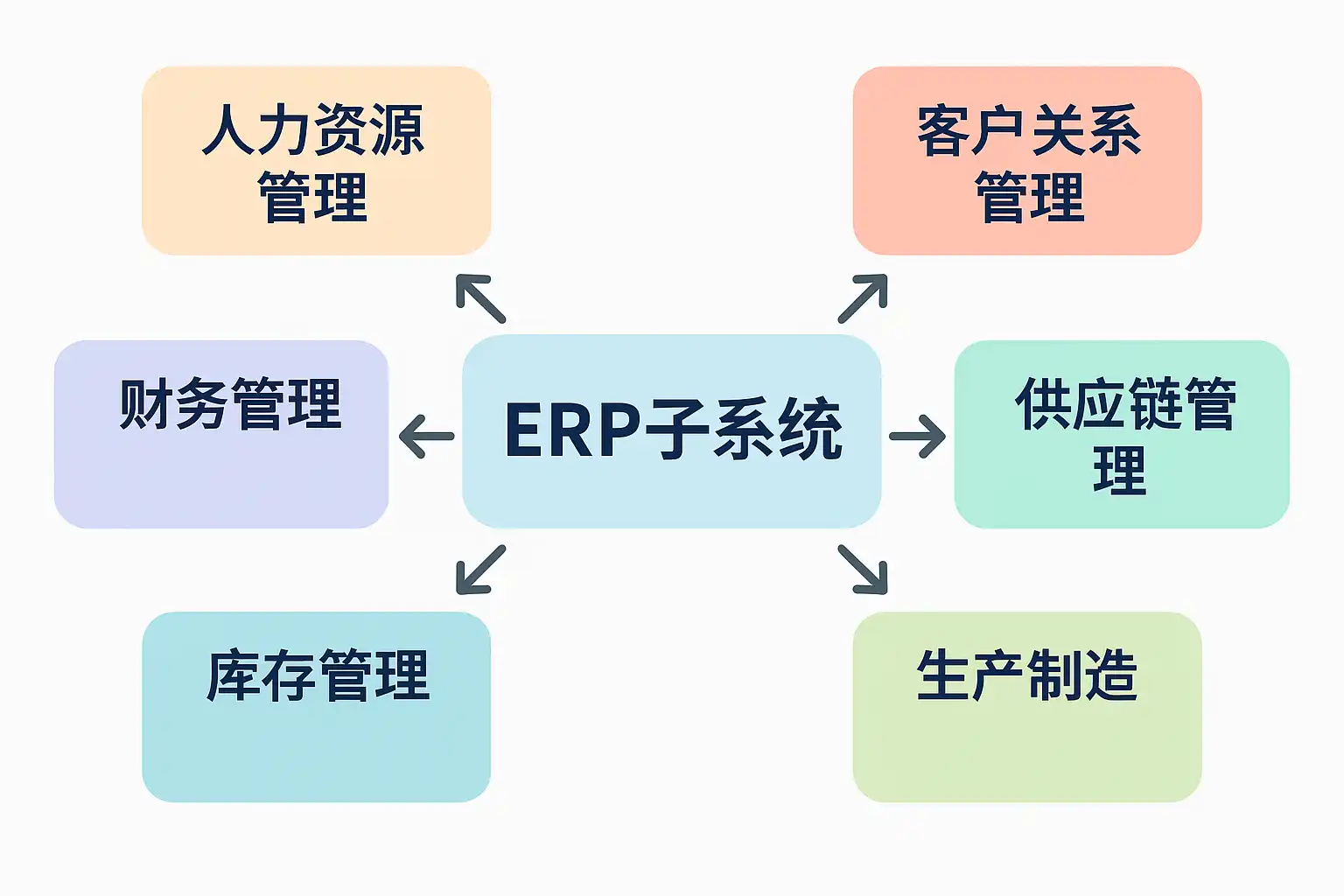 人力资源管理

客户关系管理

财务管理

ERP子系统

供应链管理

库存管理

生产制造